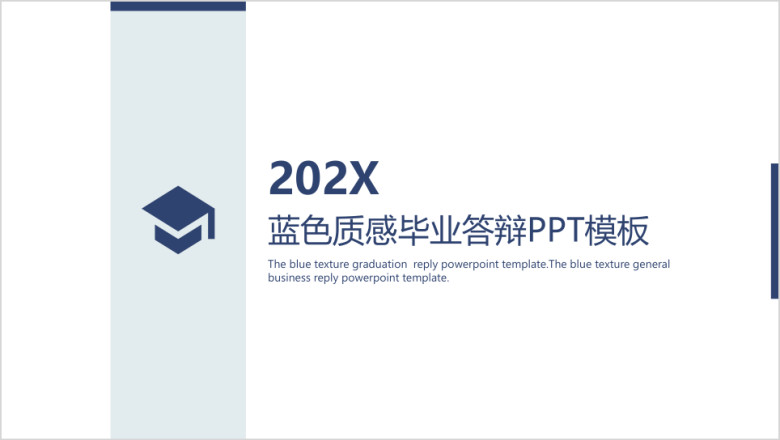 202X

蓝色质感毕业答辩PPT模板

The blue texture graduation  reply powerpoint template.The blue texture general business reply powerpoint template.